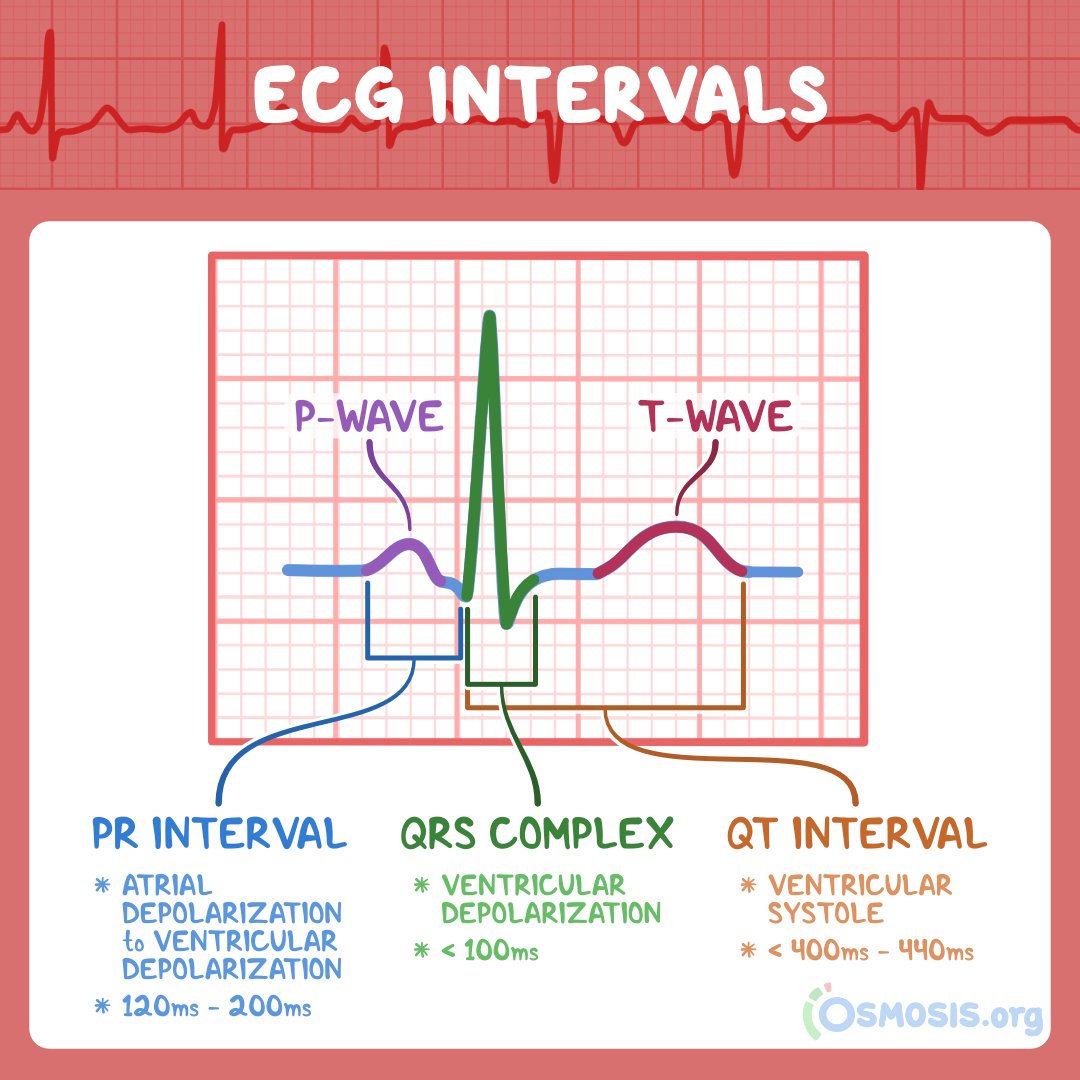 ECG INTERVALS

P-WAVE

T-WAVE

PR INTERVAL

* ATRIAL DEPOLARIZATION to VENTRICULAR DEPOLARIZATION

* 120ms - 200ms

QRS COMPLEX

* VENTRICULAR DEPOLARIZATION

* < 100ms

QT INTERVAL

* VENTRICULAR SYSTOLE

* < 400ms - 440ms

OSMOSIS.org